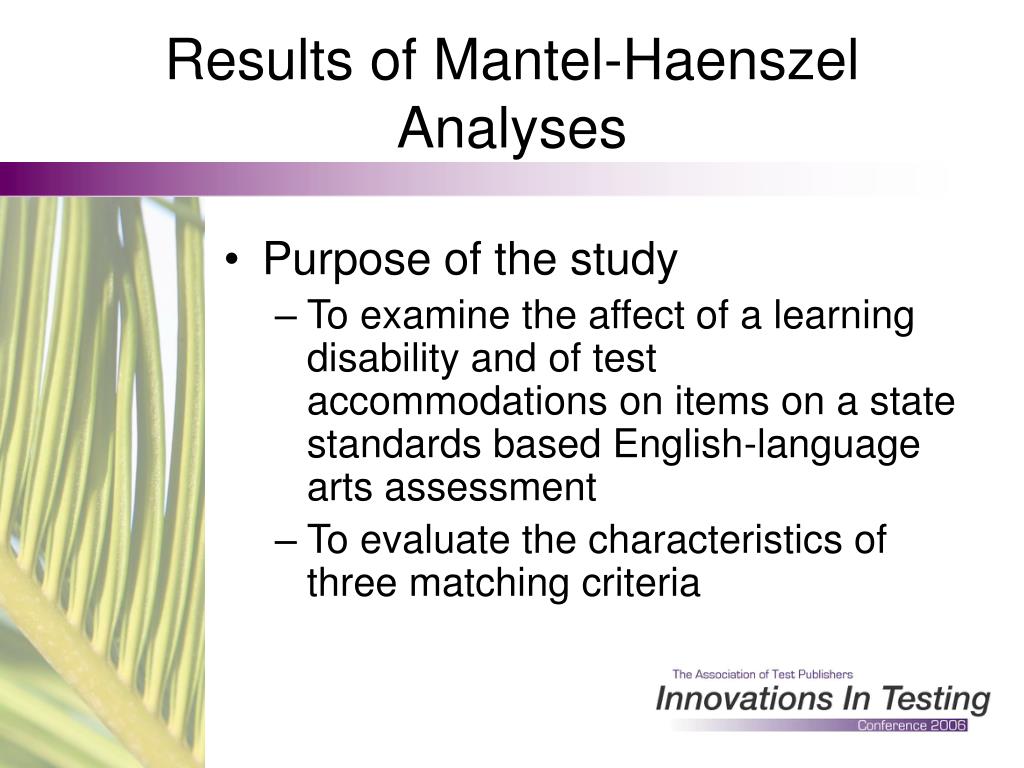 Results of Mantel-Haenszel Analyses

• Purpose of the study
– To examine the affect of a learning disability and of test accommodations on items on a state standards based English-language arts assessment
– To evaluate the characteristics of three matching criteria

The Association of Test Publishers
Innovations In Testing
Conference 2006